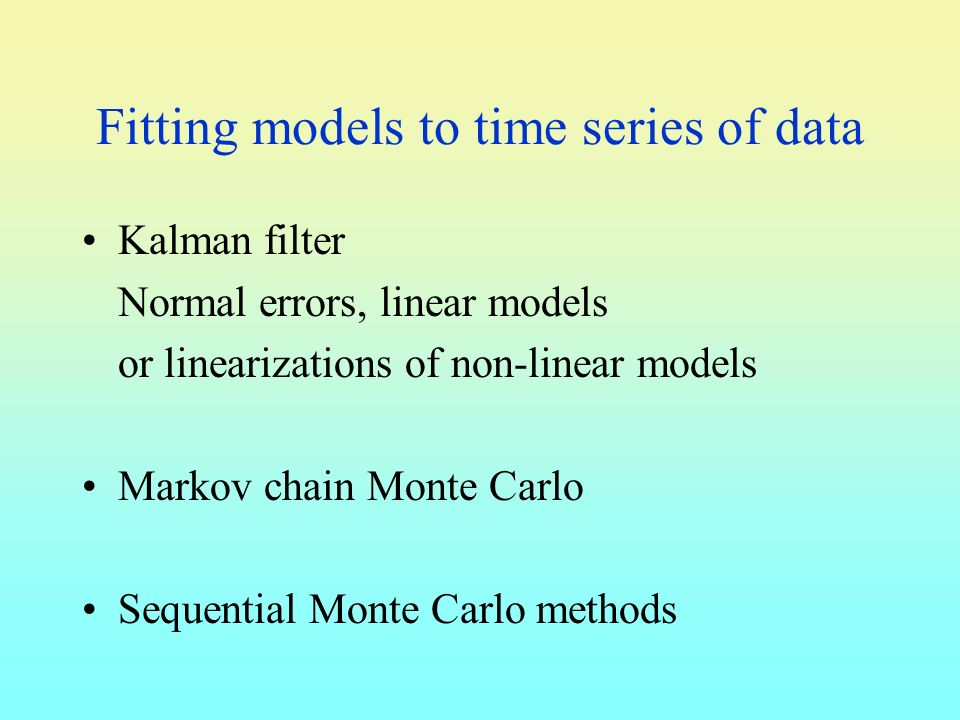 Fitting models to time series of data

• Kalman filter
Normal errors, linear models
or linearizations of non-linear models

• Markov chain Monte Carlo

• Sequential Monte Carlo methods